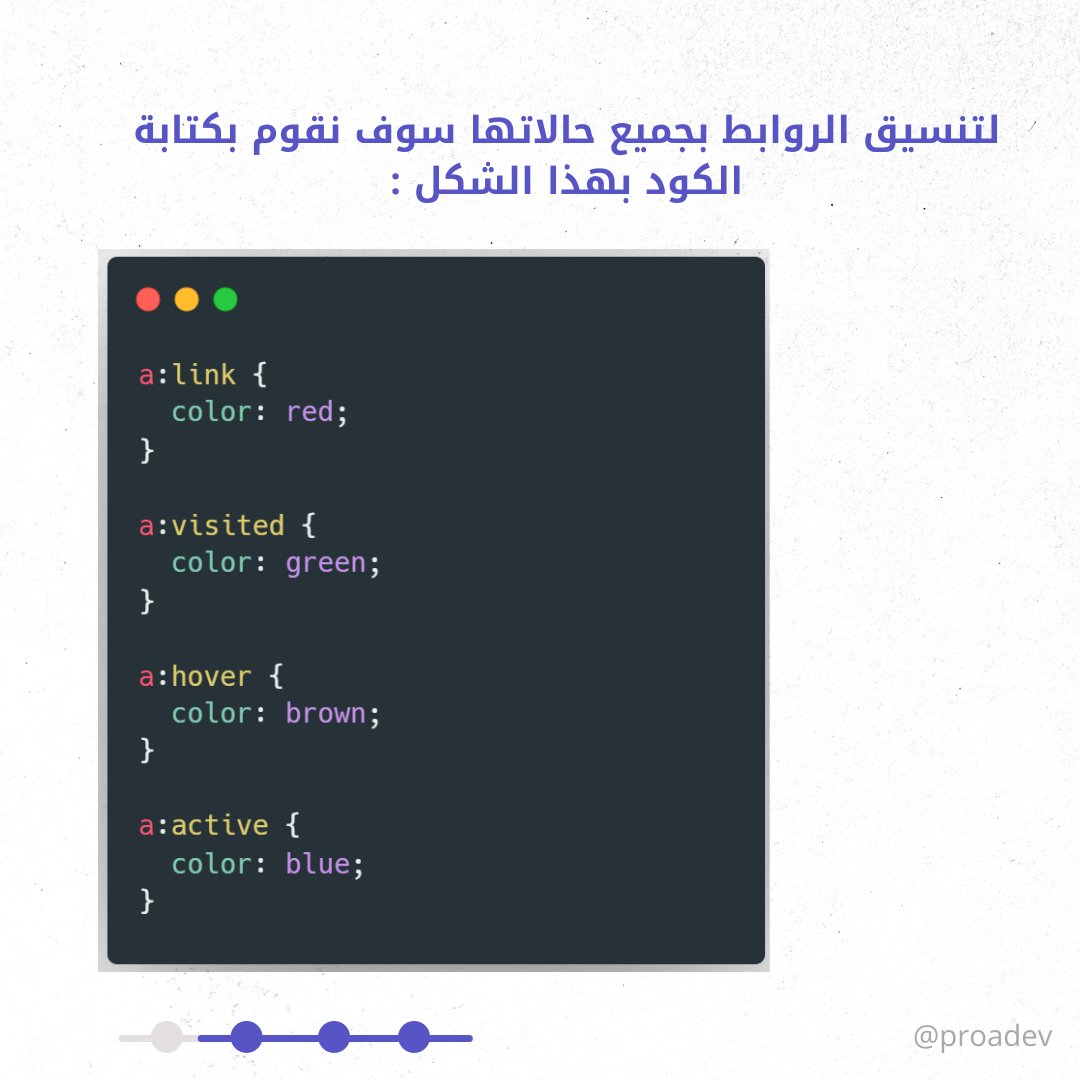 لتنسيق الروابط بجميع حالاتها سوف نقوم بكتابة الكود بهذا الشكل :

a:link {
  color: red;
}

a:visited {
  color: green;
}

a:hover {
  color: brown;
}

a:active {
  color: blue;
}

@proadev